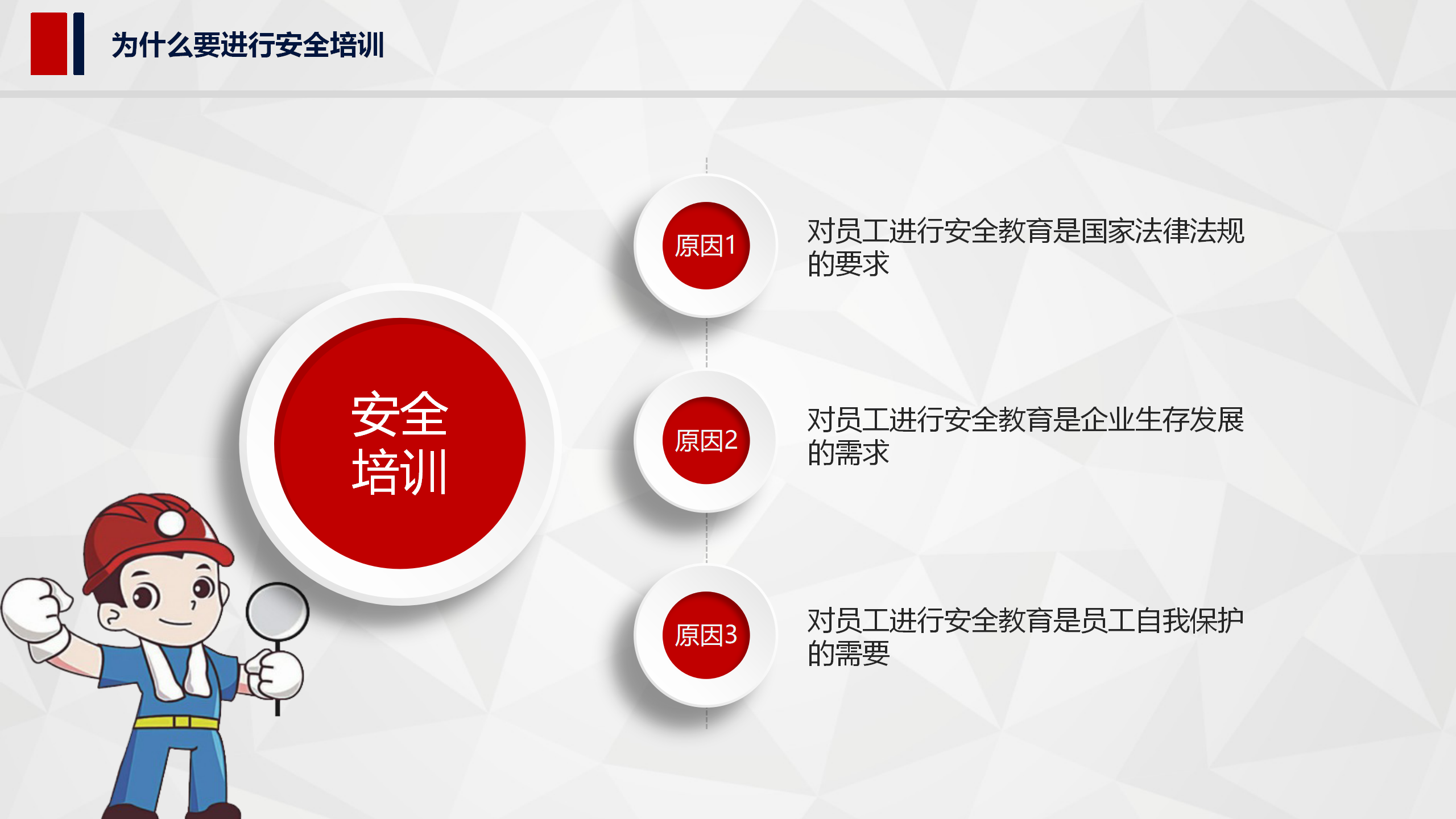 为什么要进行安全培训

安全培训

原因1

对员工进行安全教育是国家法律法规的要求

原因2

对员工进行安全教育是企业生存发展的需求

原因3

对员工进行安全教育是员工自我保护的需要